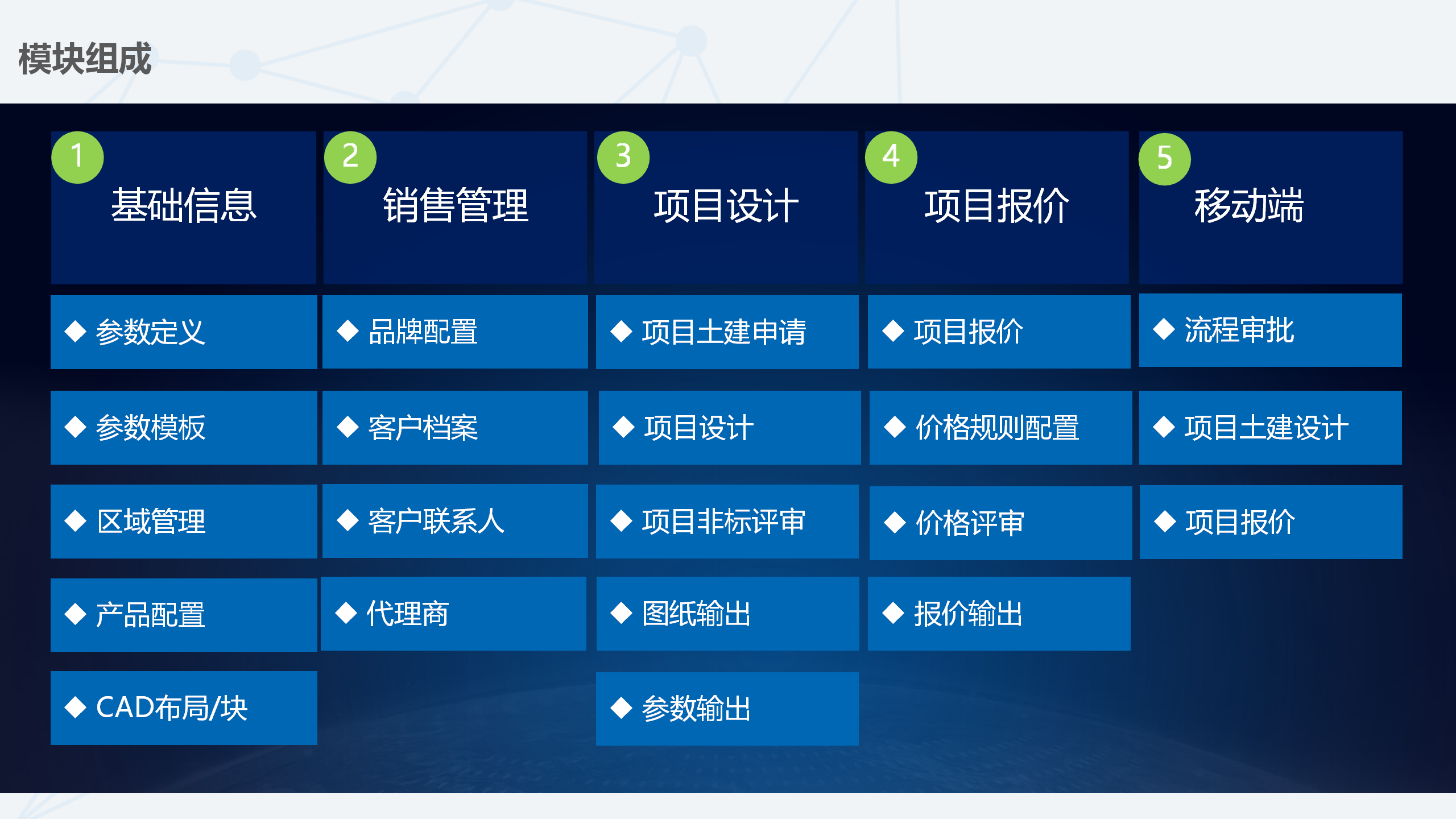 模块组成

1
基础信息
◆ 参数定义
◆ 参数模板
◆ 区域管理
◆ 产品配置
◆ CAD布局/块

2
销售管理
◆ 品牌配置
◆ 客户档案
◆ 客户联系人
◆ 代理商

3
项目设计
◆ 项目土建申请
◆ 项目设计
◆ 项目非标评审
◆ 图纸输出
◆ 参数输出

4
项目报价
◆ 项目报价
◆ 价格规则配置
◆ 价格评审
◆ 报价输出

5
移动端
◆ 流程审批
◆ 项目土建设计
◆ 项目报价